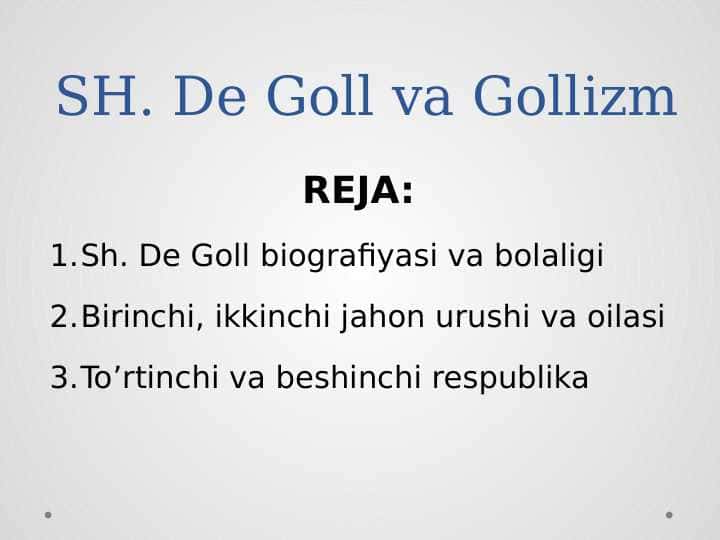 SH. De Goll va Gollizm

REJA:

1.Sh. De Goll biografiyasi va bolaligi

2.Birinchi, ikkinchi jahon urushi va oilasi

3.To’rtinchi va beshinchi respublika